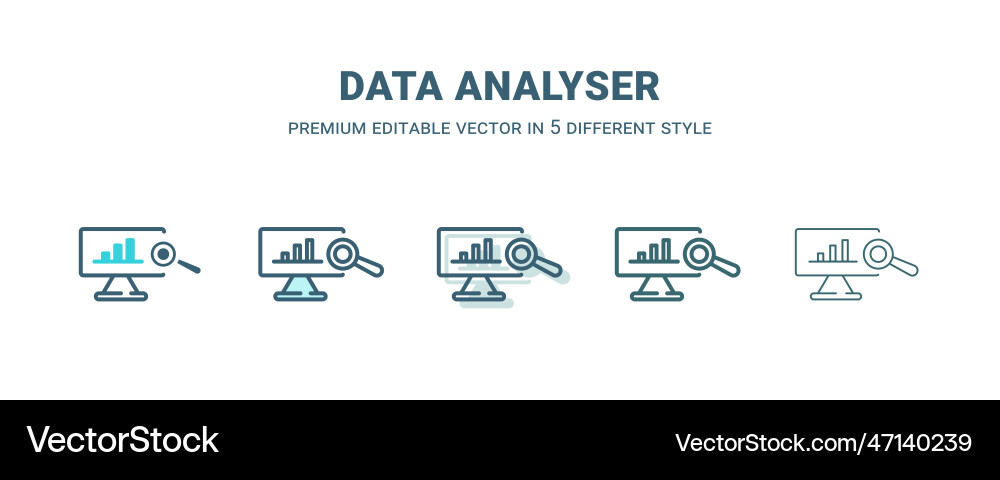 DATA ANALYSER

PREMIUM EDITABLE VECTOR IN 5 DIFFERENT STYLE

VectorStock

VectorStock.com/47140239